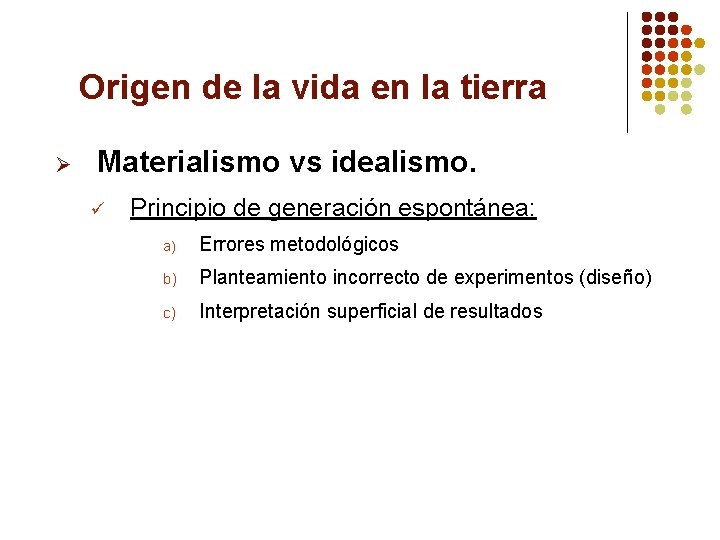 Origen de la vida en la tierra

➢ Materialismo vs idealismo.

✓ Principio de generación espontánea:

a) Errores metodológicos

b) Planteamiento incorrecto de experimentos (diseño)

c) Interpretación superficial de resultados